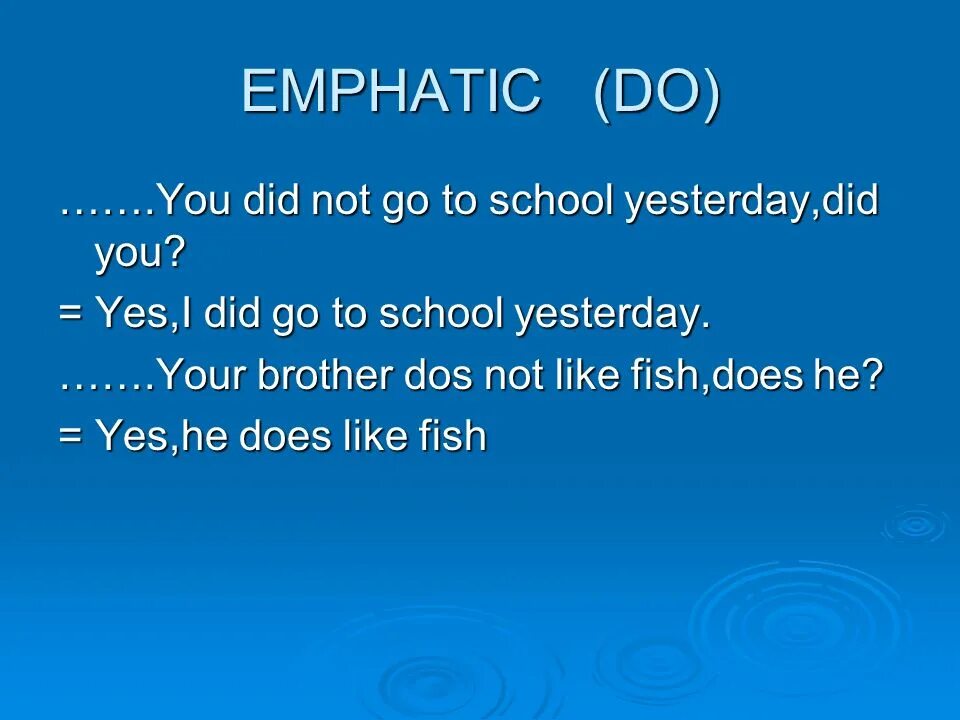 EMPHATIC (DO)

…….You did not go to school yesterday,did you?

= Yes,I did go to school yesterday.

…….Your brother dos not like fish,does he?

= Yes,he does like fish